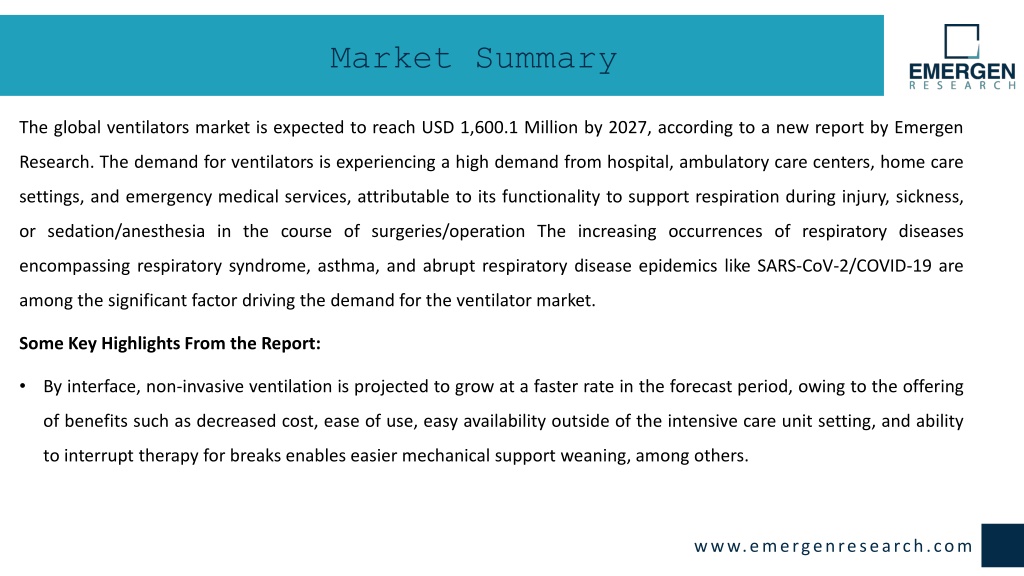 Market Summary

EMERGEN
RESEARCH

The global ventilators market is expected to reach USD 1,600.1 Million by 2027, according to a new report by Emergen Research. The demand for ventilators is experiencing a high demand from hospital, ambulatory care centers, home care settings, and emergency medical services, attributable to its functionality to support respiration during injury, sickness, or sedation/anesthesia in the course of surgeries/operation The increasing occurrences of respiratory diseases encompassing respiratory syndrome, asthma, and abrupt respiratory disease epidemics like SARS-CoV-2/COVID-19 are among the significant factor driving the demand for the ventilator market.

Some Key Highlights From the Report:

• By interface, non-invasive ventilation is projected to grow at a faster rate in the forecast period, owing to the offering of benefits such as decreased cost, ease of use, easy availability outside of the intensive care unit setting, and ability to interrupt therapy for breaks enables easier mechanical support weaning, among others.

www.emergenresearch.com